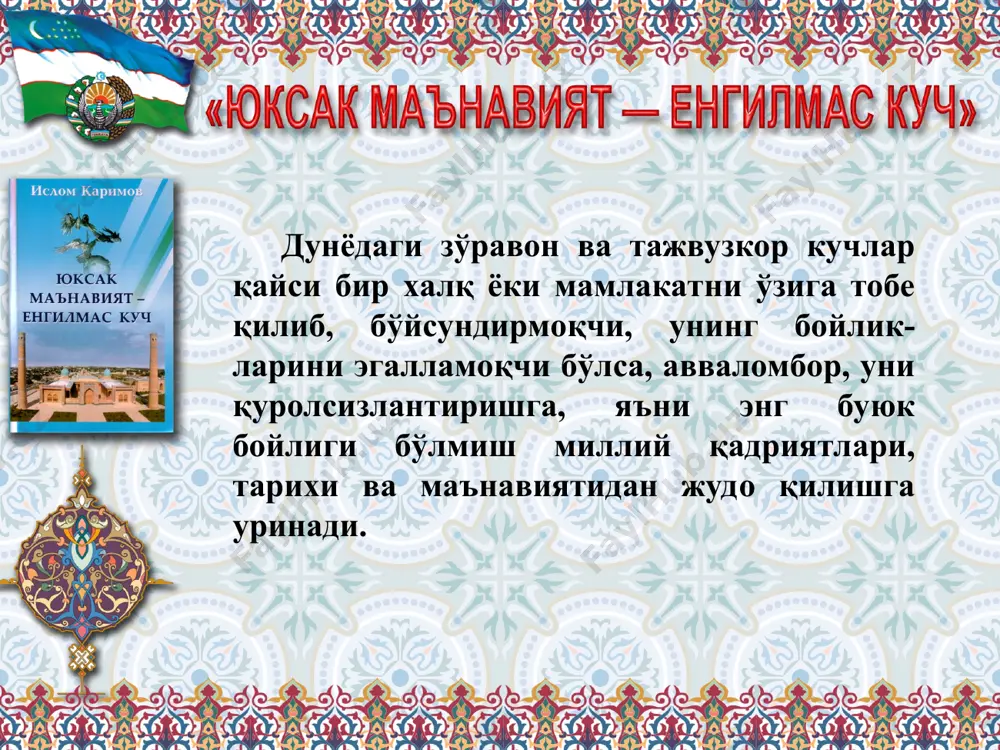 «ЮКСАК МАЪНАВИЯТ — ЕНГИЛМАС КУЧ»

Ислом Каримов

ЮКСАК МАЪНАВИЯТ – ЕНГИЛМАС КУЧ

Дунёдаги зўравон ва тажвузкор кучлар қайси бир халқ ёки мамлакатни ўзига тобе қилиб, бўйсундирмоқчи, унинг бойликларини эгалламоқчи бўлса, авваломбор, уни қуролсизлантиришга, яъни энг буюк бойлиги бўлмиш миллий қадриятлари, тарихи ва маънавиятидан жудо қилишга уринади.